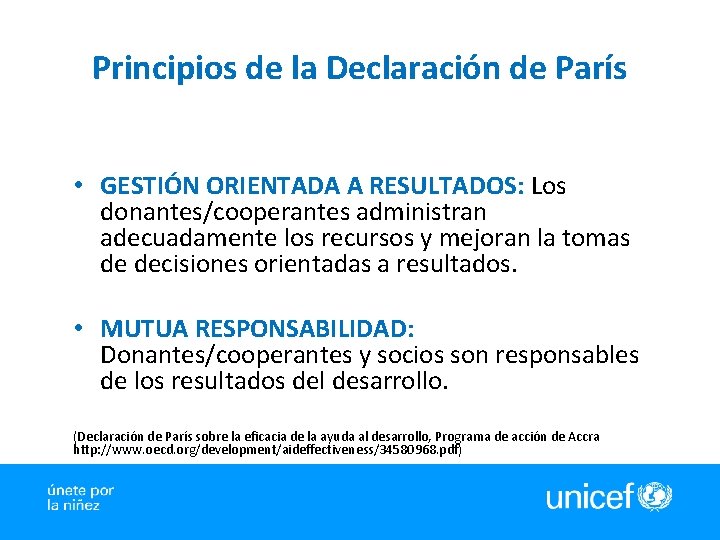 Principios de la Declaración de París

• GESTIÓN ORIENTADA A RESULTADOS: Los donantes/cooperantes administran adecuadamente los recursos y mejoran la tomas de decisiones orientadas a resultados.

• MUTUA RESPONSABILIDAD: Donantes/cooperantes y socios son responsables de los resultados del desarrollo.

(Declaración de París sobre la eficacia de la ayuda al desarrollo, Programa de acción de Accra http://www.oecd.org/development/aideffectiveness/34580968.pdf)

únete por la niñez

unicef